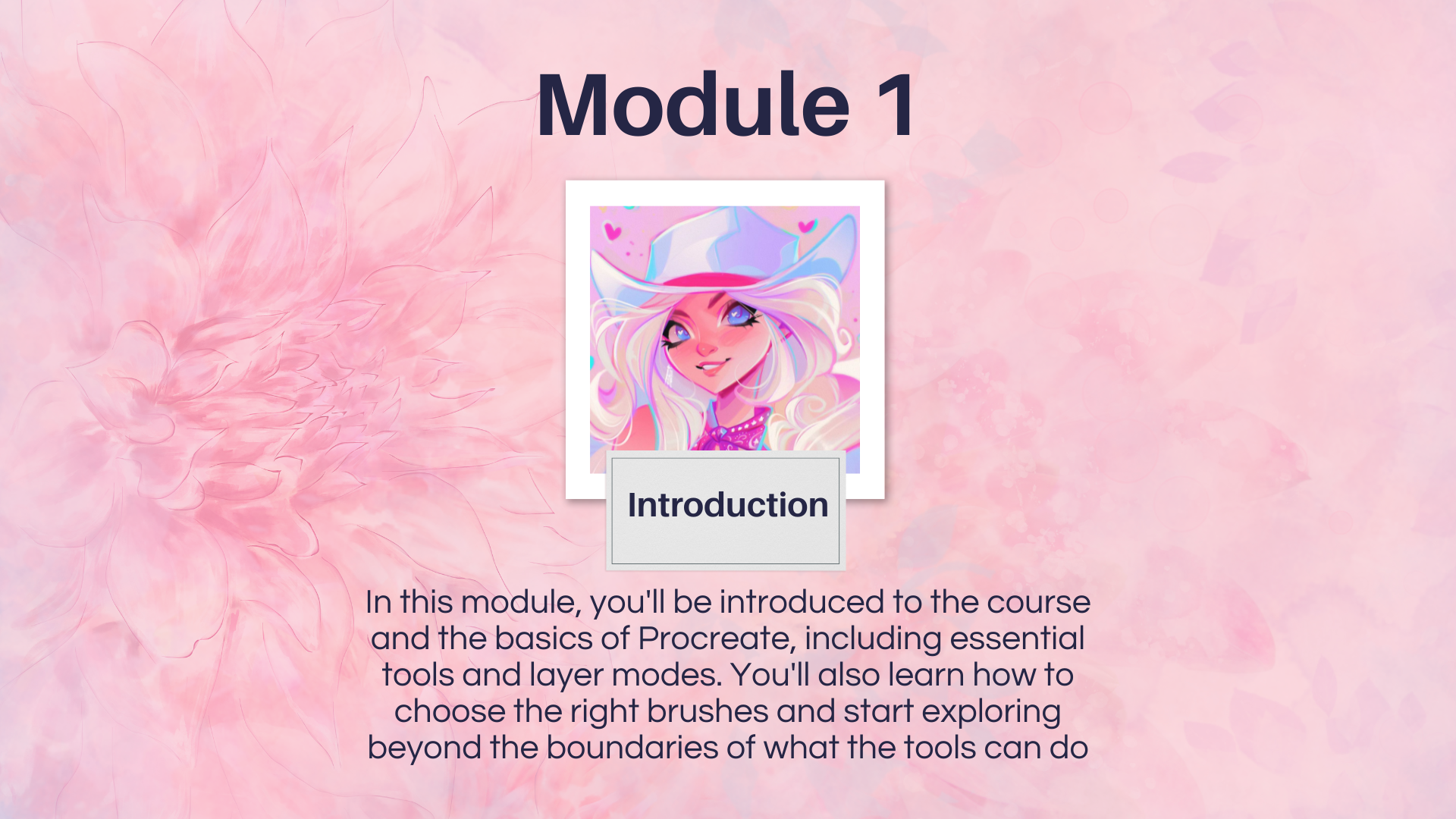 Module 1

Introduction

In this module, you'll be introduced to the course and the basics of Procreate, including essential tools and layer modes. You'll also learn how to choose the right brushes and start exploring beyond the boundaries of what the tools can do